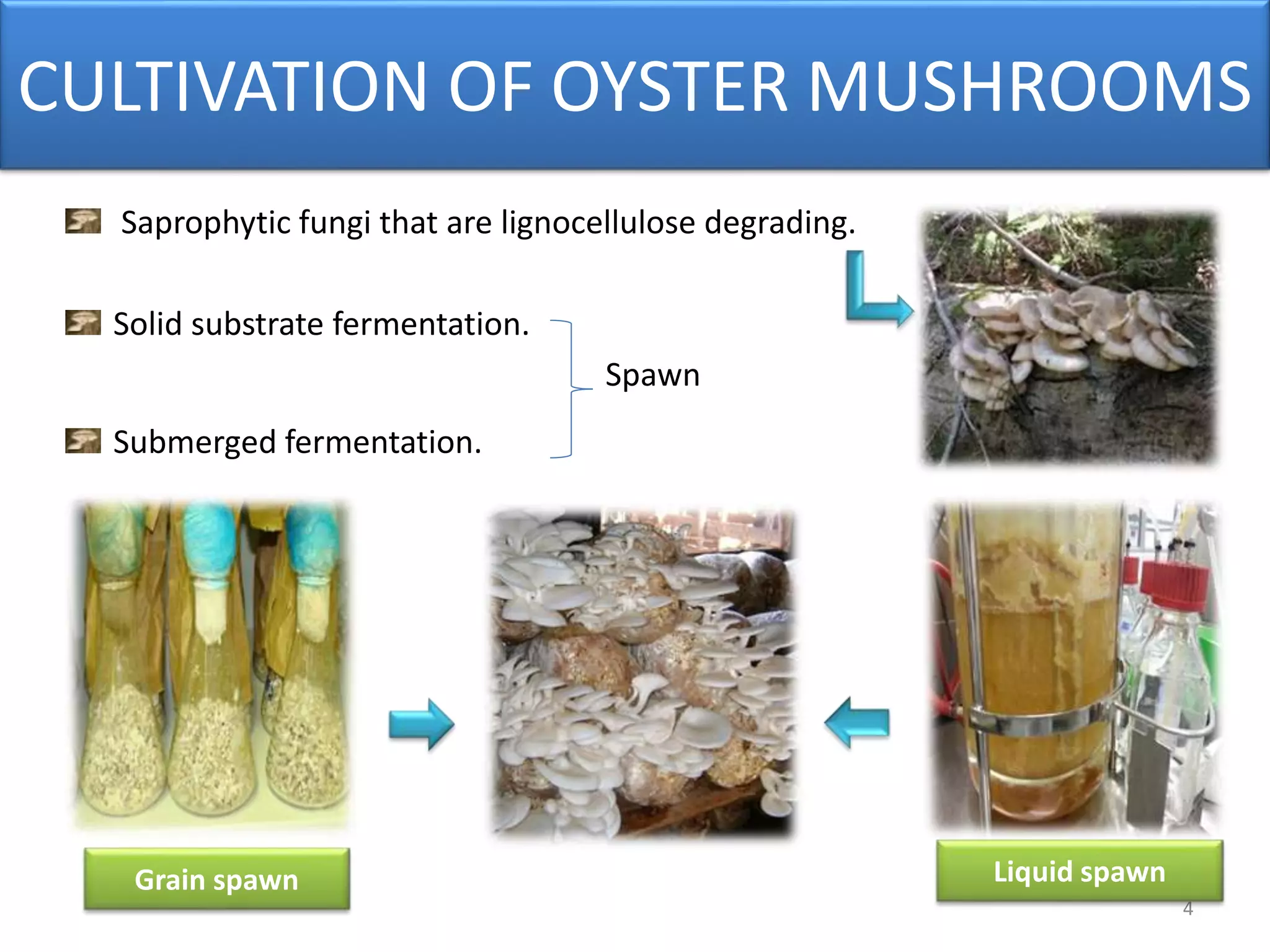 CULTIVATION OF OYSTER MUSHROOMS

Saprophytic fungi that are lignocellulose degrading.

Solid substrate fermentation.

Spawn

Submerged fermentation.

Grain spawn

Liquid spawn

4